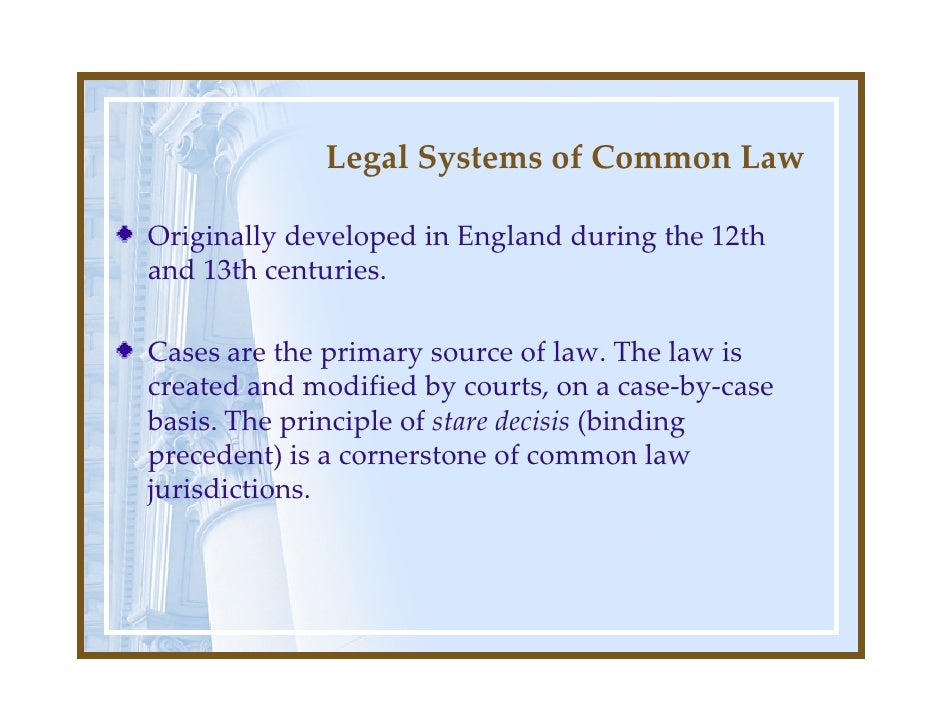 Legal Systems of Common Law

Originally developed in England during the 12th and 13th centuries.

Cases are the primary source of law. The law is created and modified by courts, on a case-by-case basis. The principle of stare decisis (binding precedent) is a cornerstone of common law jurisdictions.